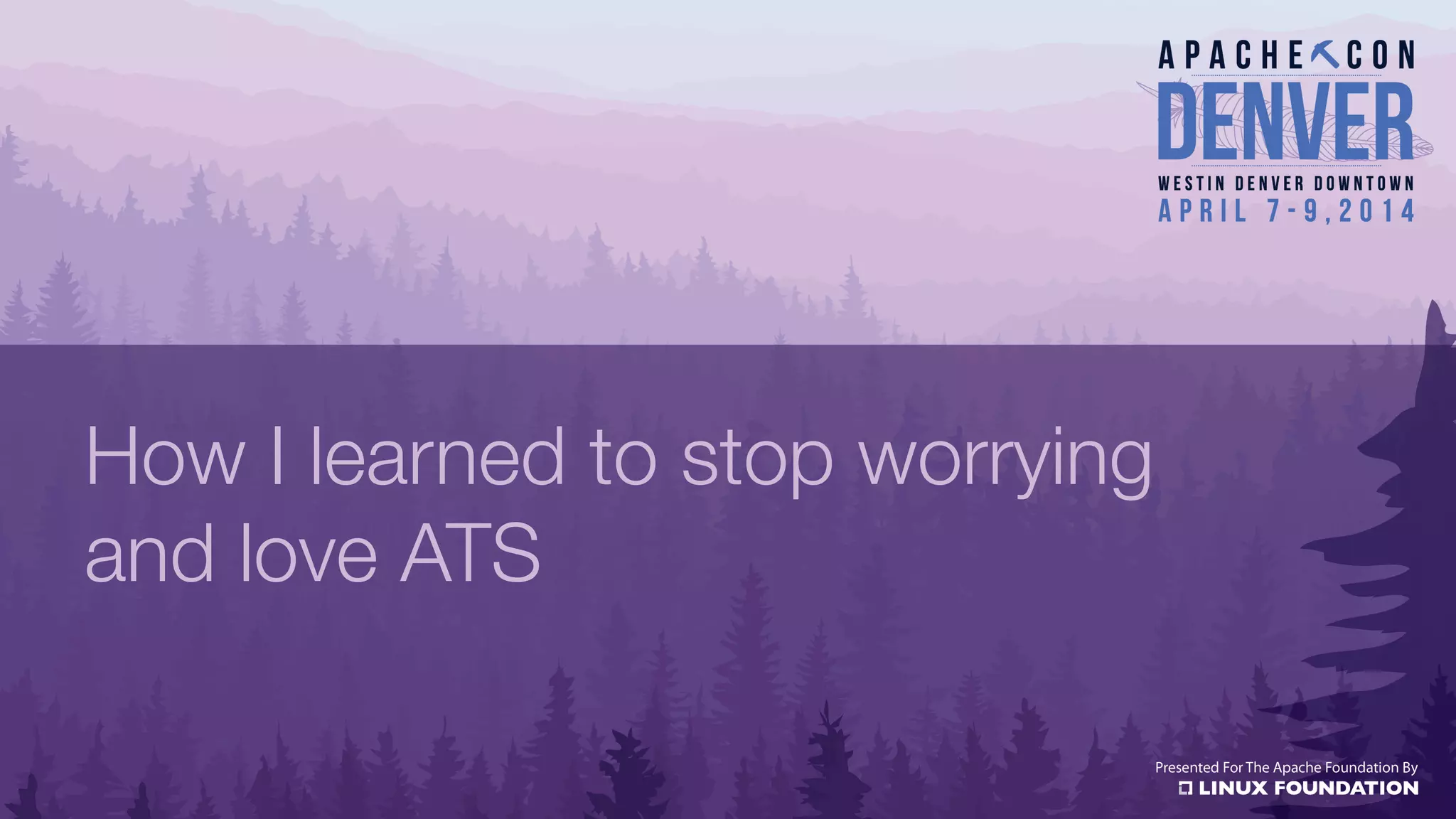 APACHECON
DENVER
WESTIN DENVER DOWNTOWN
APRIL 7-9, 2014

How I learned to stop worrying and love ATS

Presented For The Apache Foundation By
LINUX FOUNDATION